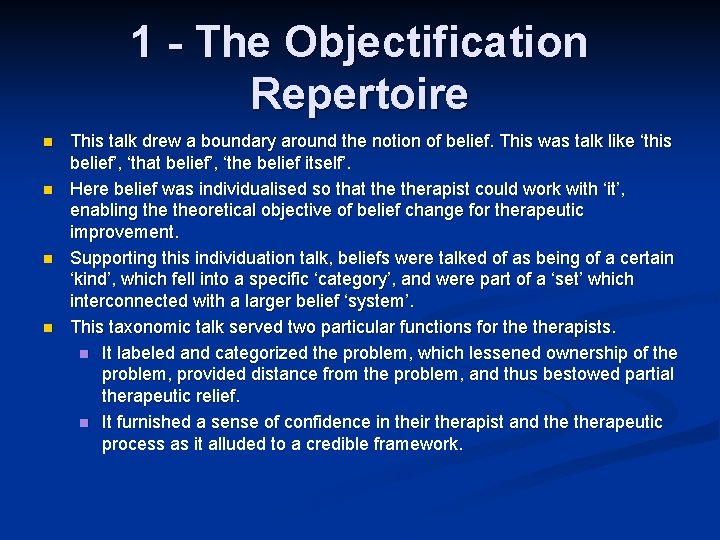 1 - The Objectification Repertoire

- This talk drew a boundary around the notion of belief. This was talk like ‘this belief’, ‘that belief’, ‘the belief itself’.
- Here belief was individualised so that the therapist could work with ‘it’, enabling the theoretical objective of belief change for therapeutic improvement.
- Supporting this individuation talk, beliefs were talked of as being of a certain ‘kind’, which fell into a specific ‘category’, and were part of a ‘set’ which interconnected with a larger belief ‘system’.
- This taxonomic talk served two particular functions for the therapists.
  - It labeled and categorized the problem, which lessened ownership of the problem, provided distance from the problem, and thus bestowed partial therapeutic relief.
  - It furnished a sense of confidence in their therapist and the therapeutic process as it alluded to a credible framework.